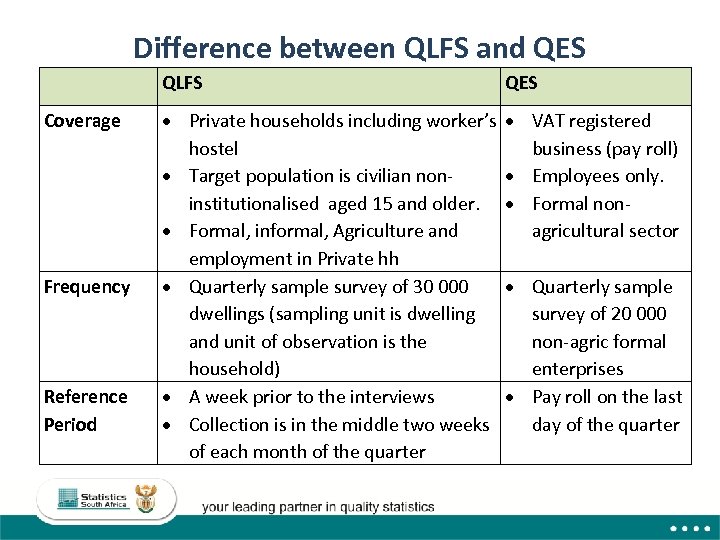 Difference between QLFS and QES

| | QLFS | QES |
|---|---|---|
| Coverage | • Private households including worker's hostel • Target population is civilian non-institutionalised aged 15 and older. • Formal, informal, Agriculture and employment in Private hh | • VAT registered business (pay roll) • Employees only. • Formal non-agricultural sector |
| Frequency | • Quarterly sample survey of 30 000 dwellings (sampling unit is dwelling and unit of observation is the household) | • Quarterly sample survey of 20 000 non-agric formal enterprises |
| Reference Period | • A week prior to the interviews • Collection is in the middle two weeks of each month of the quarter | • Pay roll on the last day of the quarter |

Statistics South Africa

your leading partner in quality statistics